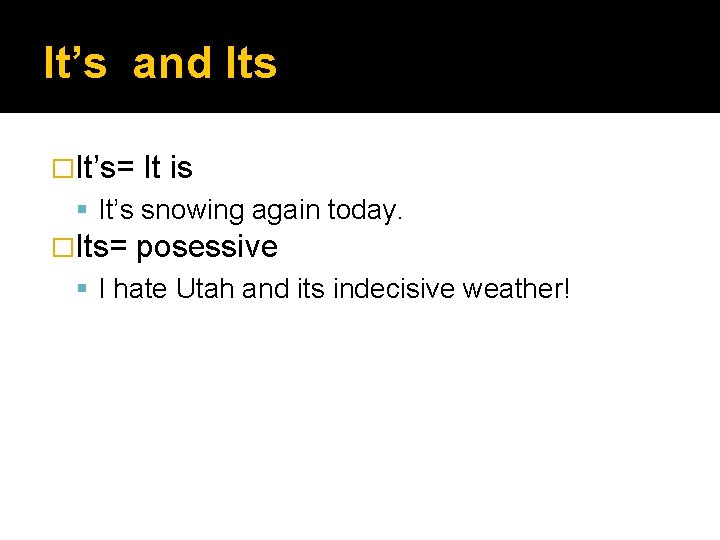 It’s and Its

It’s= It is

It’s snowing again today.

Its= posessive

I hate Utah and its indecisive weather!